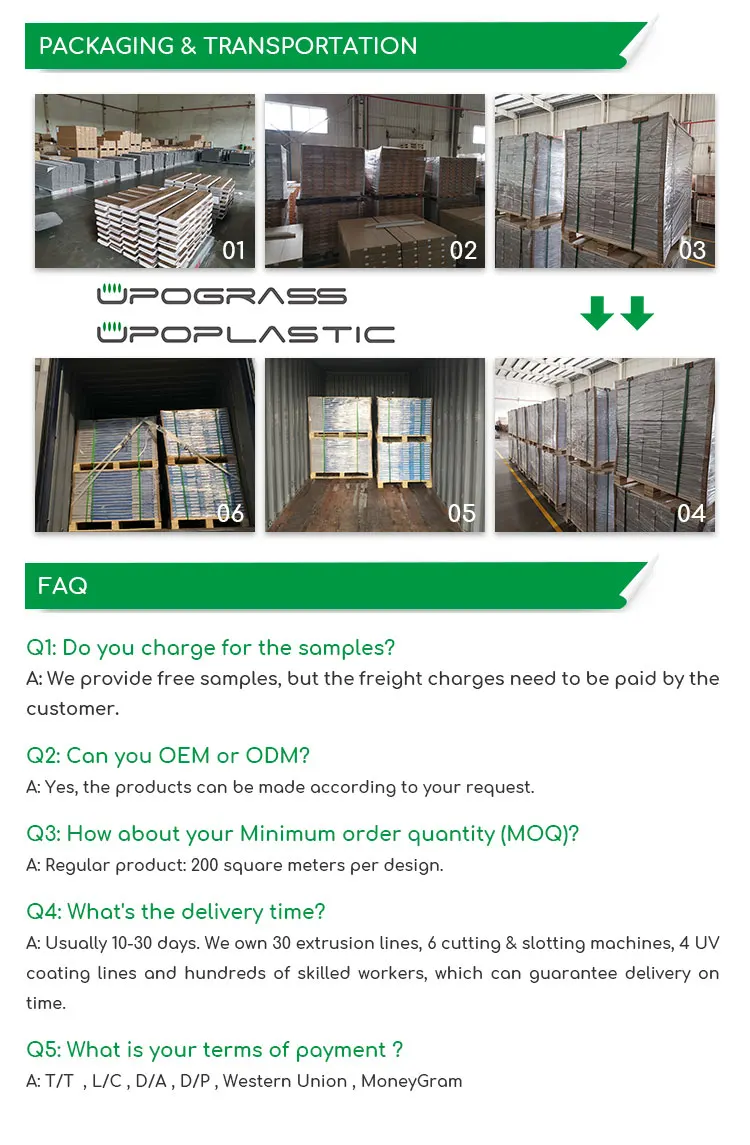 PACKAGING & TRANSPORTATION

01

02

03

UPOGRASS

UPOPLASTIC

06

05

04

FAQ

Q1: Do you charge for the samples?
A: We provide free samples, but the freight charges need to be paid by the customer.

Q2: Can you OEM or ODM?
A: Yes, the products can be made according to your request.

Q3: How about your Minimum order quantity (MOQ)?
A: Regular product: 200 square meters per design.

Q4: What's the delivery time?
A: Usually 10-30 days. We own 30 extrusion lines, 6 cutting & slotting machines, 4 UV coating lines and hundreds of skilled workers, which can guarantee delivery on time.

Q5: What is your terms of payment ?
A: T/T , L/C , D/A , D/P , Western Union , MoneyGram